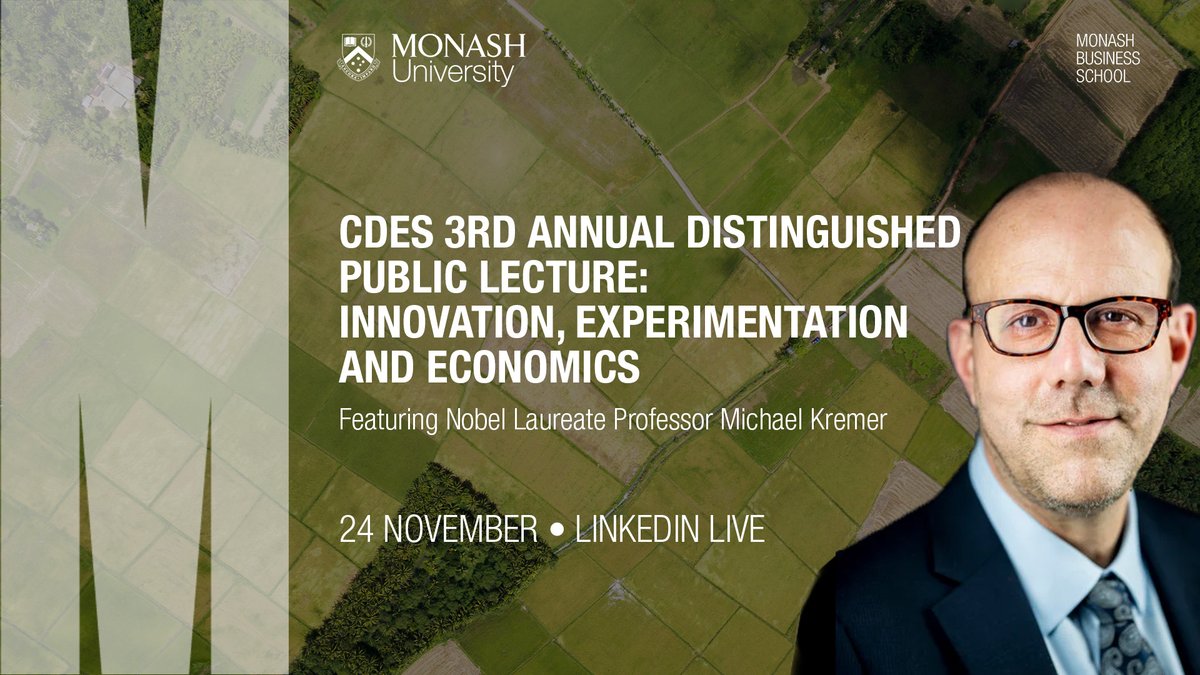 MONASH University

MONASH BUSINESS SCHOOL

CDES 3RD ANNUAL DISTINGUISHED PUBLIC LECTURE: INNOVATION, EXPERIMENTATION AND ECONOMICS

Featuring Nobel Laureate Professor Michael Kremer

24 NOVEMBER • LINKEDIN LIVE